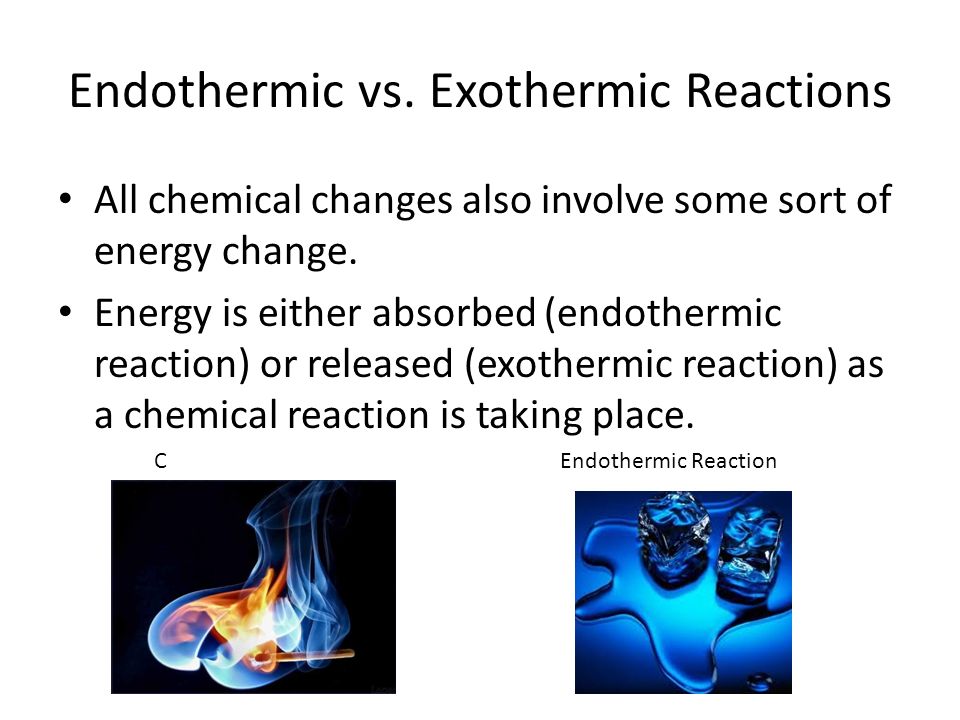 Endothermic vs. Exothermic Reactions

• All chemical changes also involve some sort of energy change.

• Energy is either absorbed (endothermic reaction) or released (exothermic reaction) as a chemical reaction is taking place.

C

Endothermic Reaction